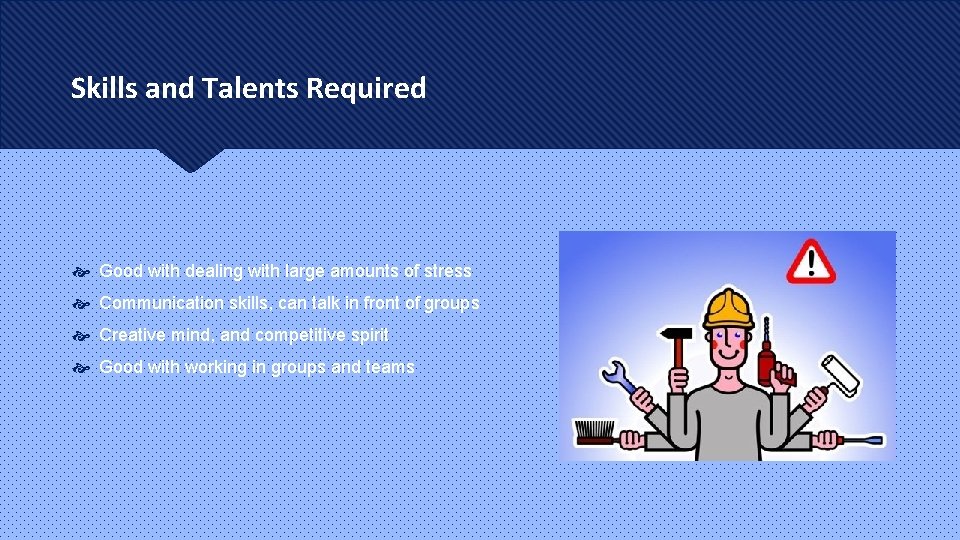 Skills and Talents Required

Good with dealing with large amounts of stress
Communication skills, can talk in front of groups
Creative mind, and competitive spirit
Good with working in groups and teams